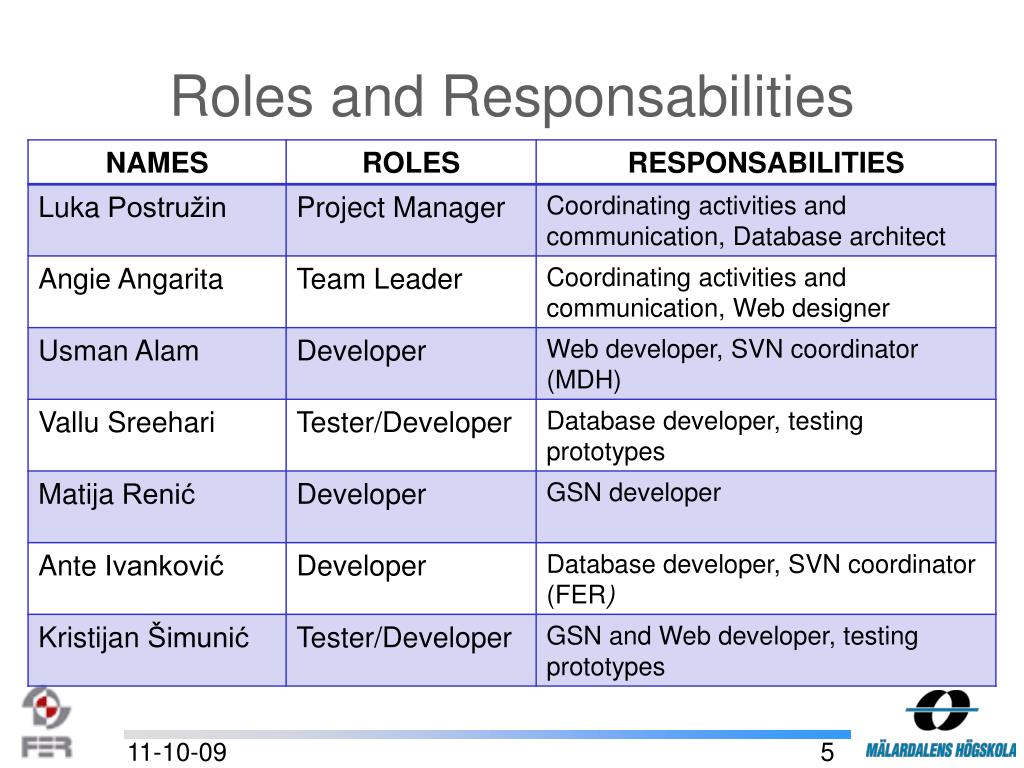 Roles and Responsabilities

| NAMES | ROLES | RESPONSABILITIES |
|---|---|---|
| Luka Postružin | Project Manager | Coordinating activities and communication, Database architect |
| Angie Angarita | Team Leader | Coordinating activities and communication, Web designer |
| Usman Alam | Developer | Web developer, SVN coordinator (MDH) |
| Vallu Sreehari | Tester/Developer | Database developer, testing prototypes |
| Matija Renić | Developer | GSN developer |
| Ante Ivanković | Developer | Database developer, SVN coordinator (FER) |
| Kristijan Šimunić | Tester/Developer | GSN and Web developer, testing prototypes |

FER

11-10-09

5

MÄLARDALENS HÖGSKOLA